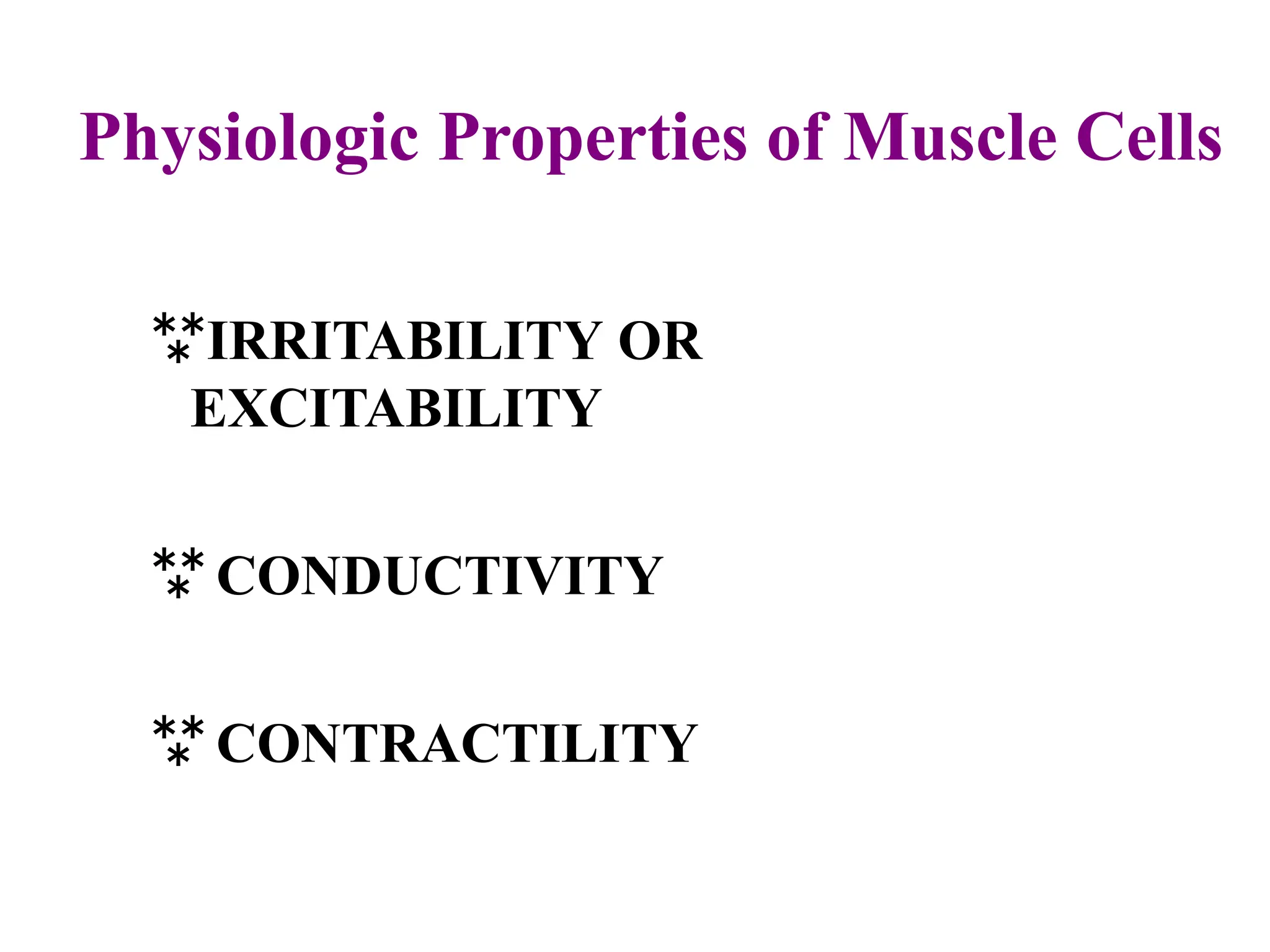 Physiologic Properties of Muscle Cells

⁂IRRITABILITY OR EXCITABILITY

⁂ CONDUCTIVITY

⁂ CONTRACTILITY